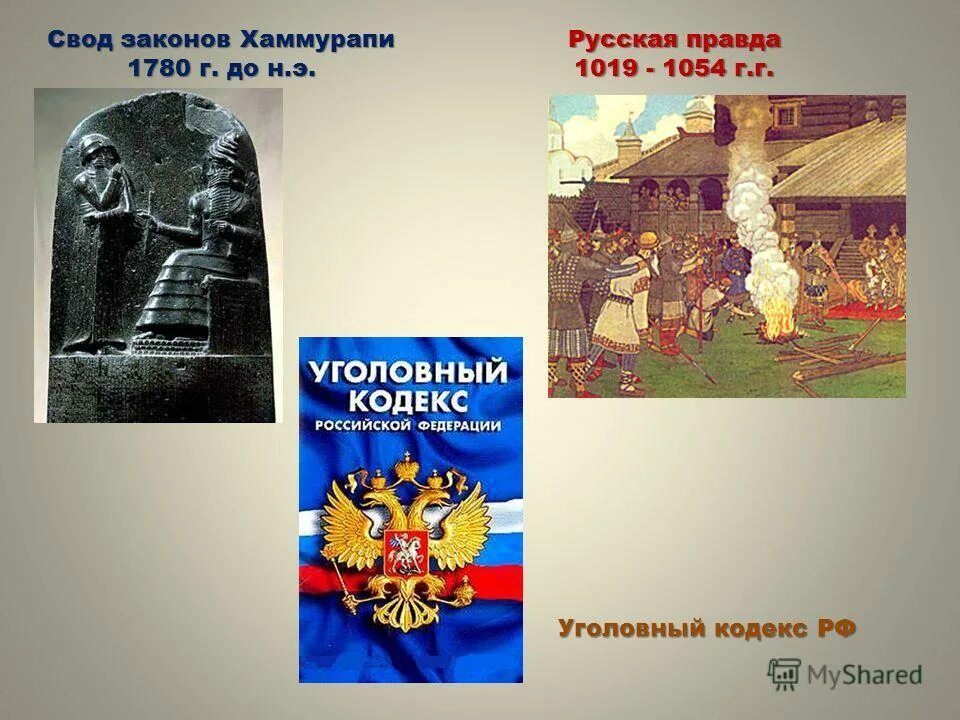 Свод законов Хаммурапи
1780 г. до н.э.

Русская правда
1019 - 1054 г.г.

УГОЛОВНЫЙ КОДЕКС
РОССИЙСКОЙ ФЕДЕРАЦИИ

Уголовный кодекс РФ

MyShared